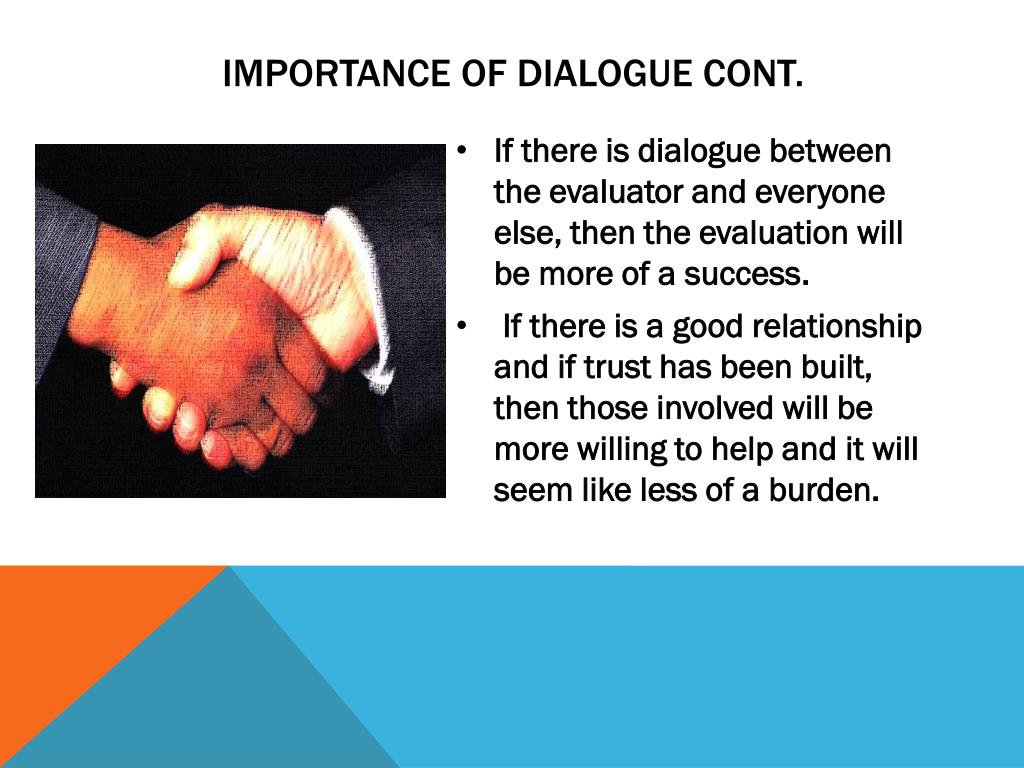 IMPORTANCE OF DIALOGUE CONT.

• If there is dialogue between the evaluator and everyone else, then the evaluation will be more of a success.

• If there is a good relationship and if trust has been built, then those involved will be more willing to help and it will seem like less of a burden.